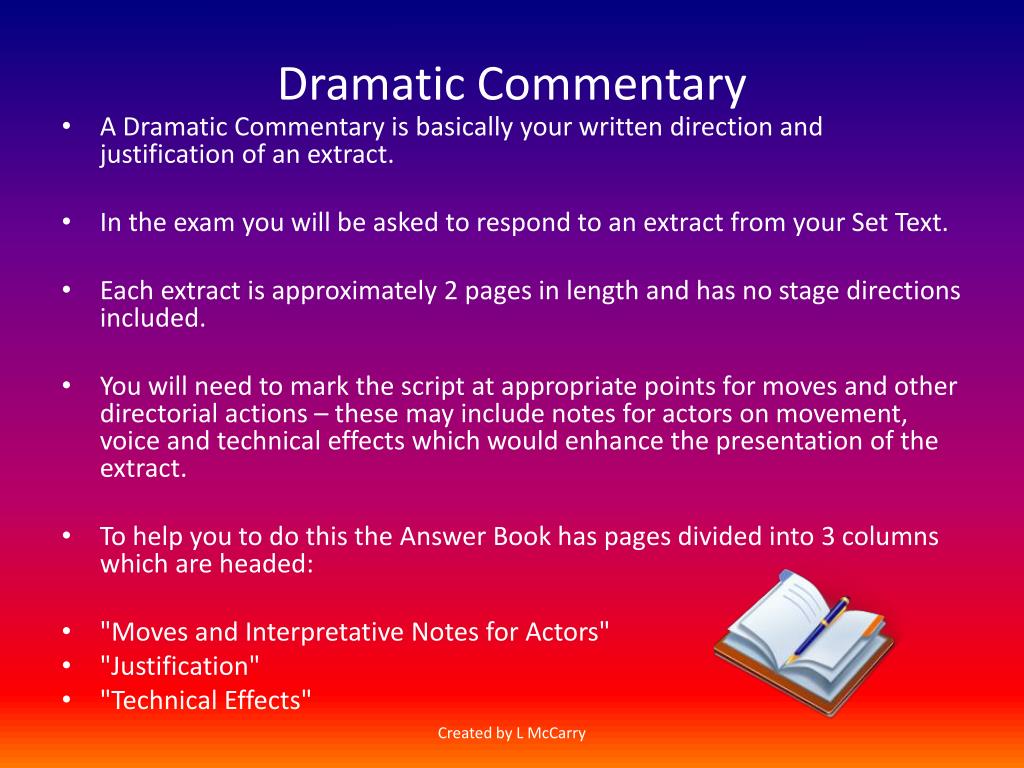 Dramatic Commentary

• A Dramatic Commentary is basically your written direction and justification of an extract.

• In the exam you will be asked to respond to an extract from your Set Text.

• Each extract is approximately 2 pages in length and has no stage directions included.

• You will need to mark the script at appropriate points for moves and other directorial actions – these may include notes for actors on movement, voice and technical effects which would enhance the presentation of the extract.

• To help you to do this the Answer Book has pages divided into 3 columns which are headed:

• "Moves and Interpretative Notes for Actors"
• "Justification"
• "Technical Effects"

Created by L McCarry